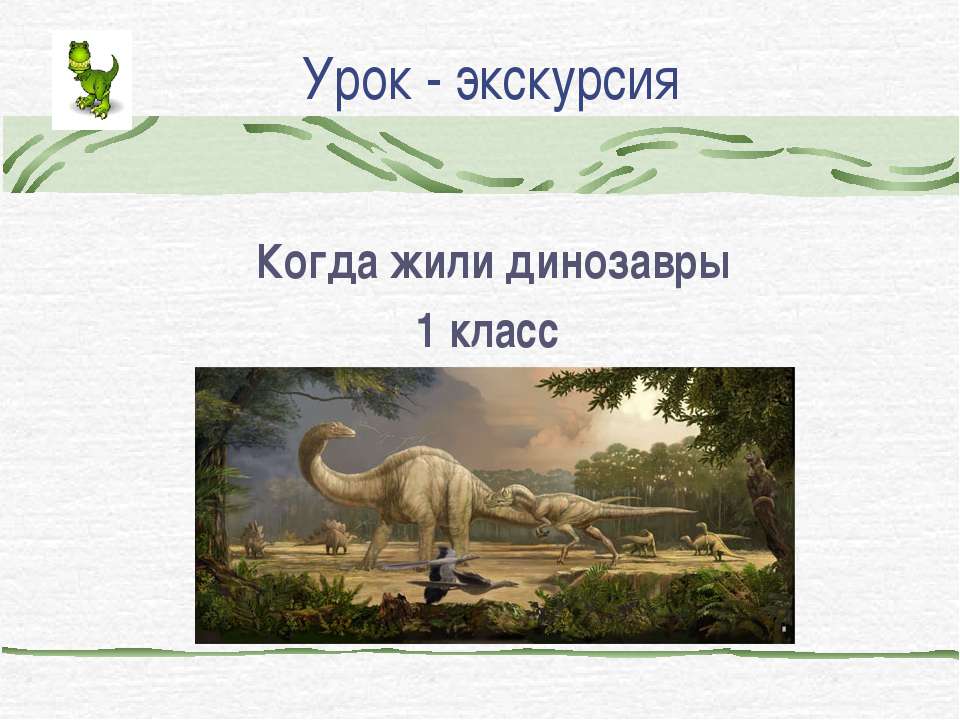 Урок - экскурсия

Когда жили динозавры
1 класс